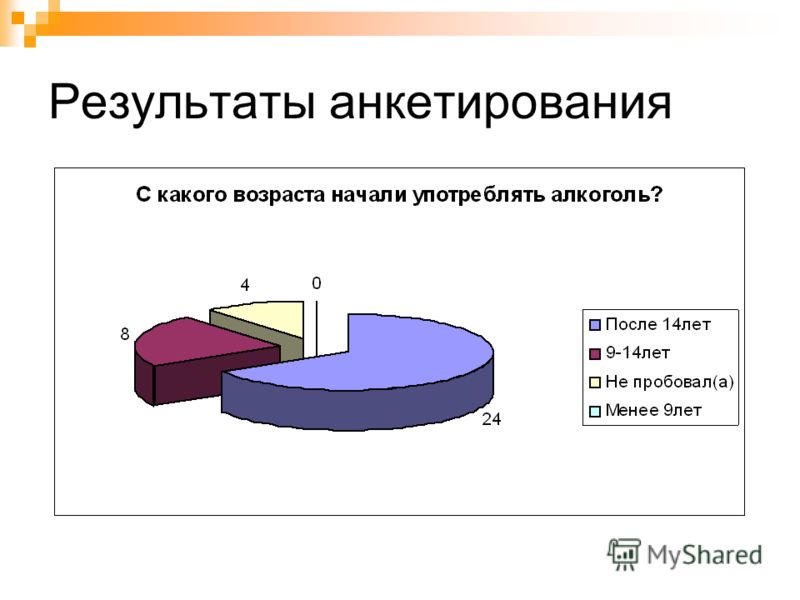 Результаты анкетирования

С какого возраста начали употреблять алкоголь?

4
0
8
24

После 14лет
9-14лет
Не пробовал(а)
Менее 9лет

MyShared